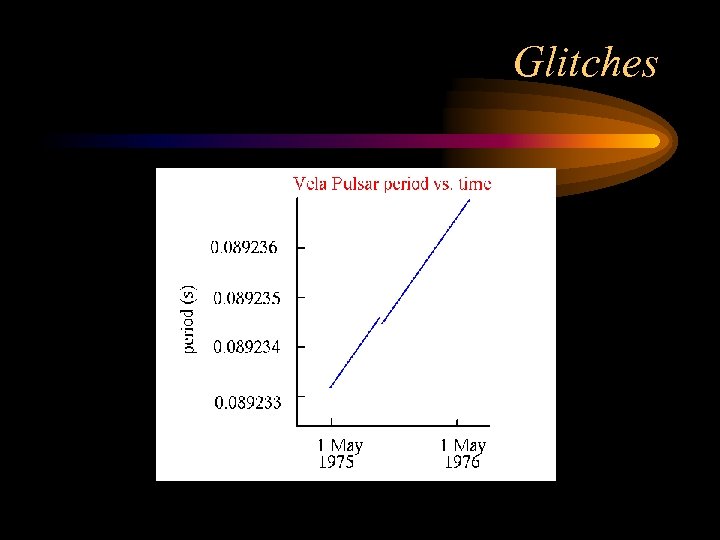 Glitches

Vela Pulsar period vs. time

period (s)

0.089236

0.089235

0.089234

0.089233

1 May 1975

1 May 1976